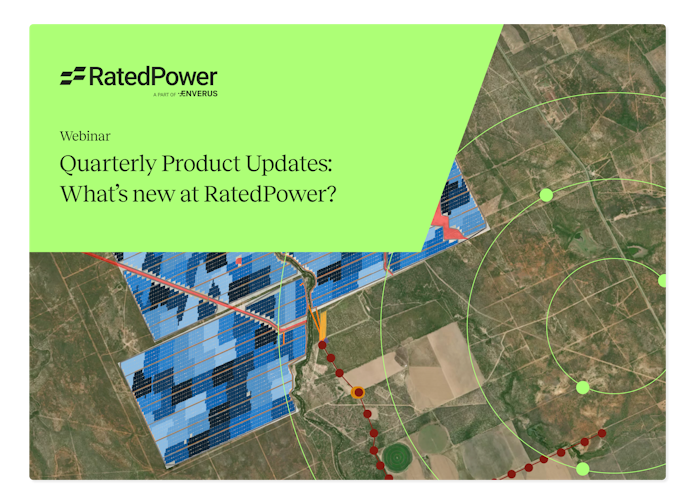 RatedPower
A PART OF ENVERUS

Webinar

Quarterly Product Updates: What's new at RatedPower?